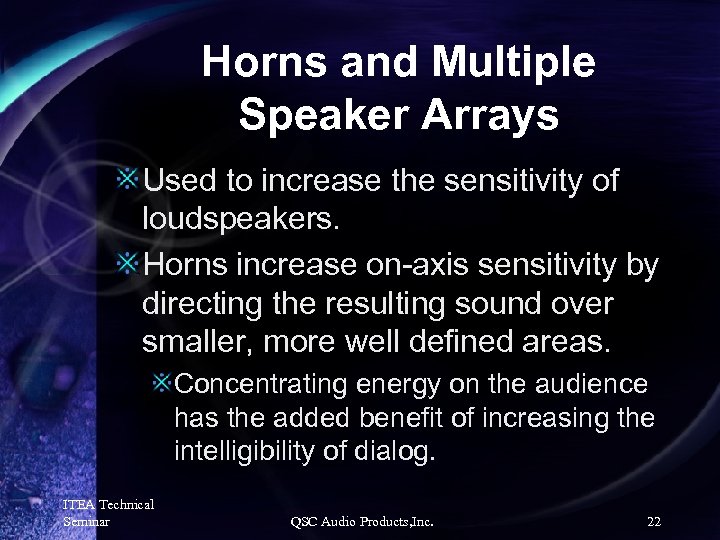 Horns and Multiple Speaker Arrays

Used to increase the sensitivity of loudspeakers.

Horns increase on-axis sensitivity by directing the resulting sound over smaller, more well defined areas.

Concentrating energy on the audience has the added benefit of increasing the intelligibility of dialog.

ITEA Technical Seminar

QSC Audio Products,Inc.

22